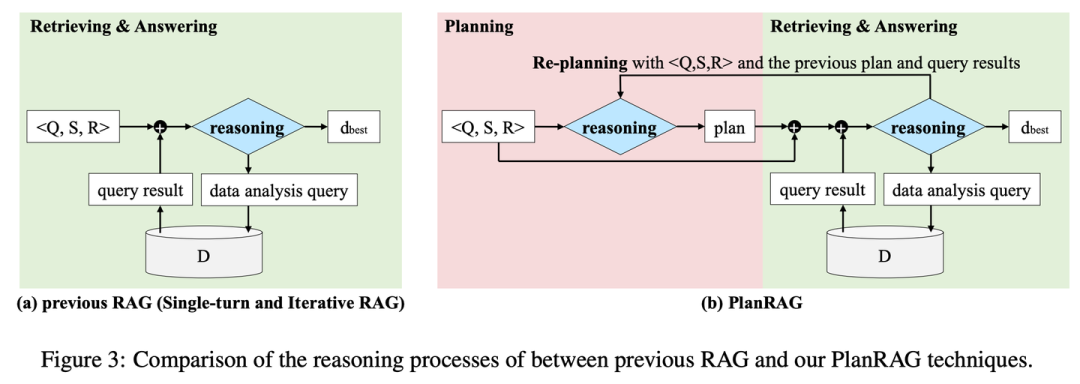 Retrieving & Answering

<Q, S, R>

reasoning

$d_{best}$

query result

data analysis query

D

(a) previous RAG (Single-turn and Iterative RAG)

Planning

Retrieving & Answering

Re-planning with <Q,S,R> and the previous plan and query results

<Q, S, R>

reasoning

plan

reasoning

$d_{best}$

query result

data analysis query

D

(b) PlanRAG

Figure 3: Comparison of the reasoning processes of between previous RAG and our PlanRAG techniques.